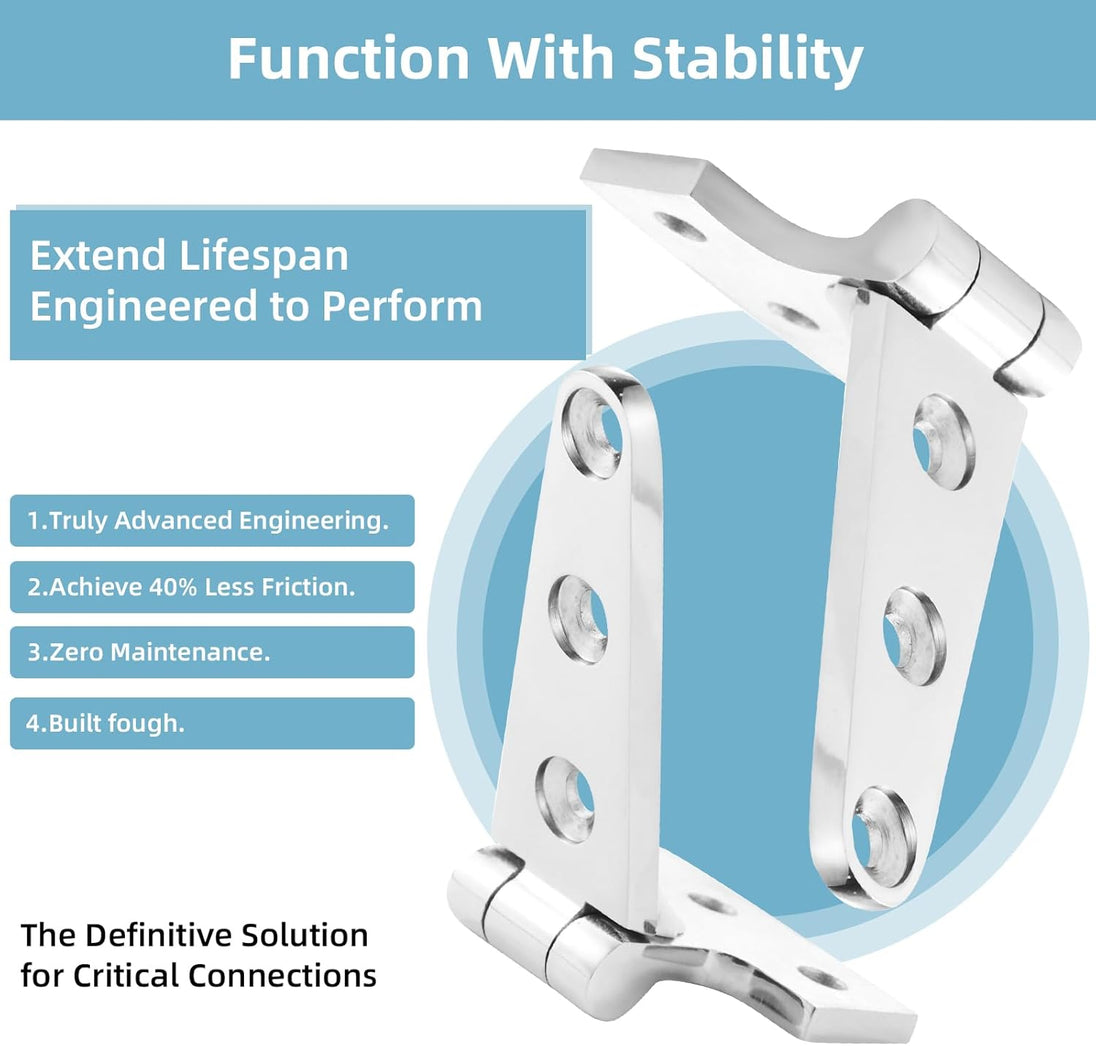 Function With Stability

Extend Lifespan
Engineered to Perform

1.Truly Advanced Engineering.

2.Achieve 40% Less Friction.

3.Zero Maintenance.

4.Built fough.

The Definitive Solution for Critical Connections